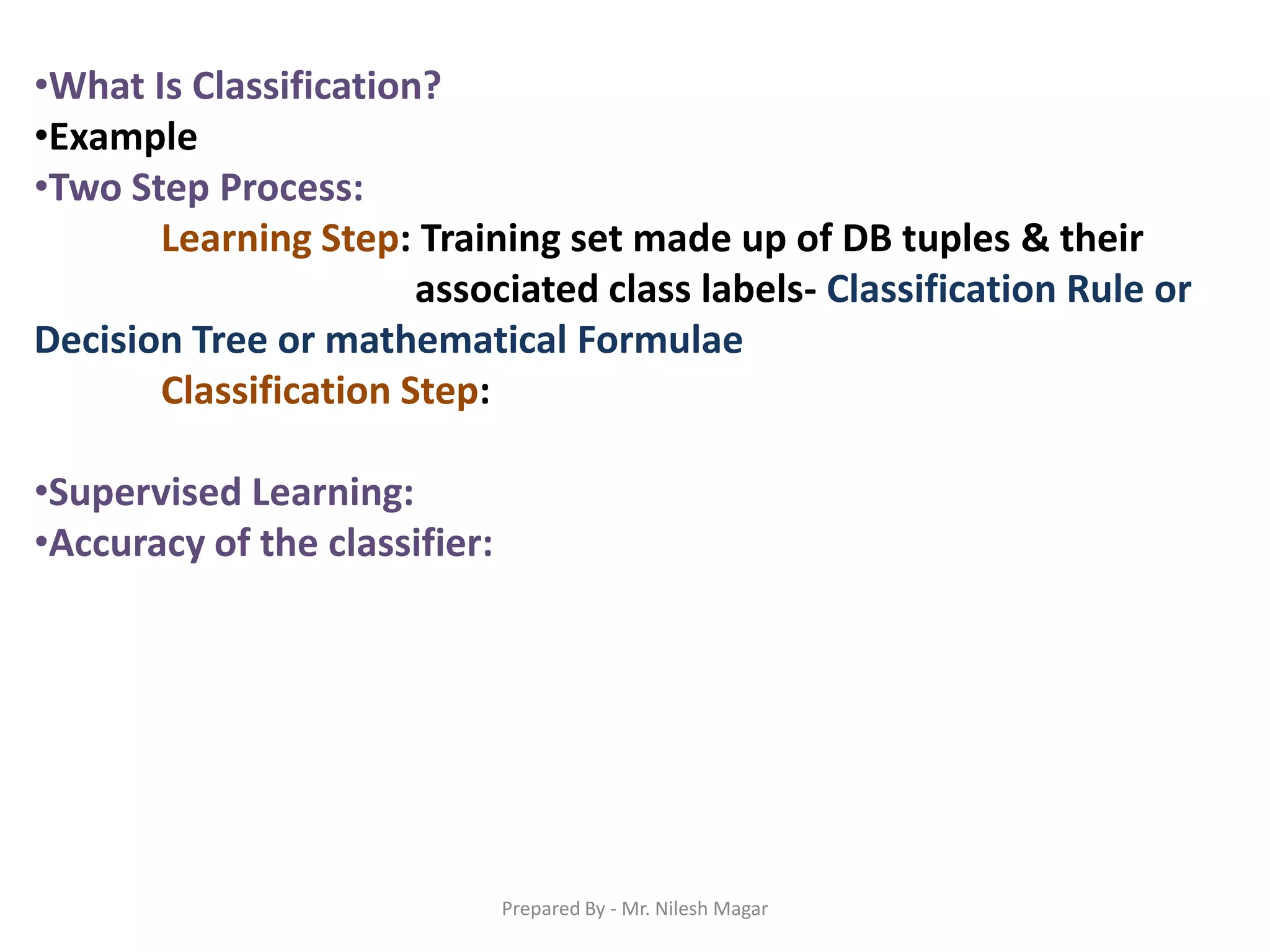 •What Is Classification?
•Example
•Two Step Process:
Learning Step: Training set made up of DB tuples & their associated class labels- Classification Rule or Decision Tree or mathematical Formulae
Classification Step:

•Supervised Learning:
•Accuracy of the classifier:

Prepared By - Mr. Nilesh Magar